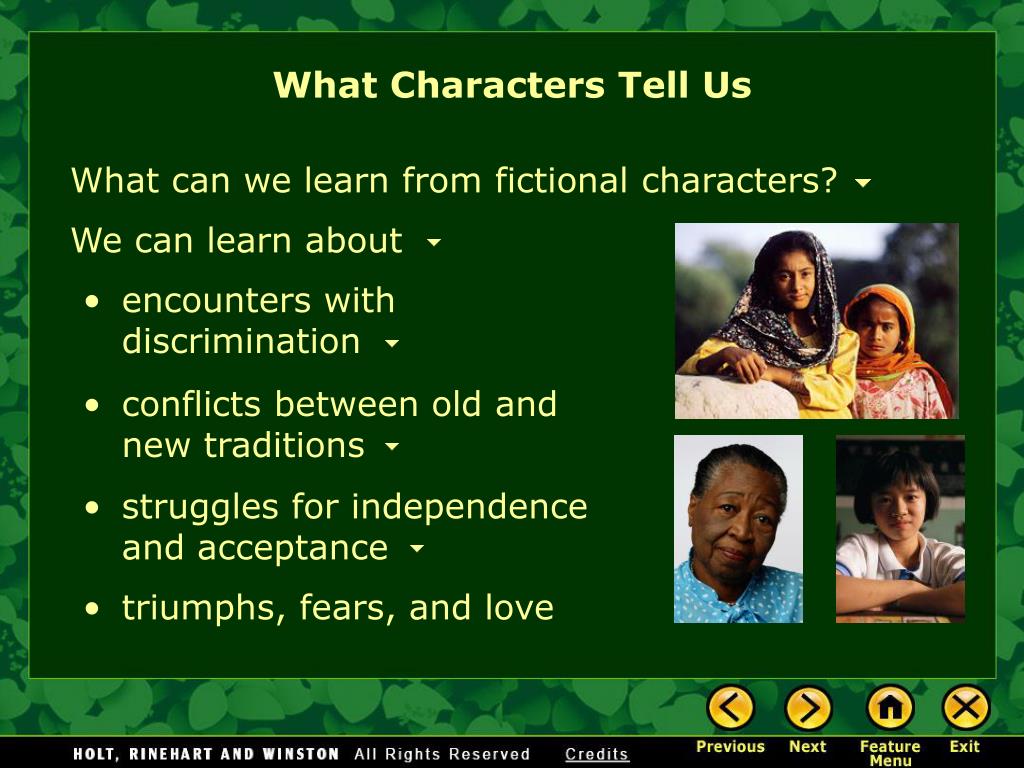 What Characters Tell Us

What can we learn from fictional characters?

We can learn about

• encounters with discrimination

• conflicts between old and new traditions

• struggles for independence and acceptance

• triumphs, fears, and love

HOLT, RINEHART AND WINSTON All Rights Reserved Credits

Previous Next Feature Menu Exit